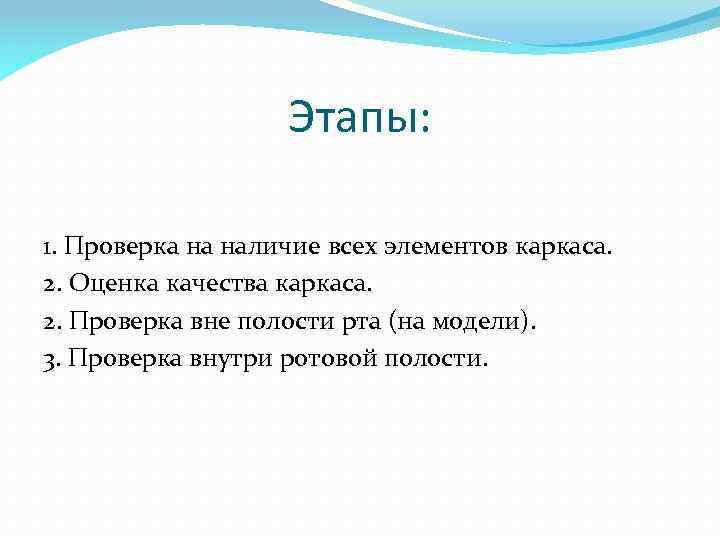 Этапы:

1. Проверка на наличие всех элементов каркаса.
2. Оценка качества каркаса.
2. Проверка вне полости рта (на модели).
3. Проверка внутри ротовой полости.